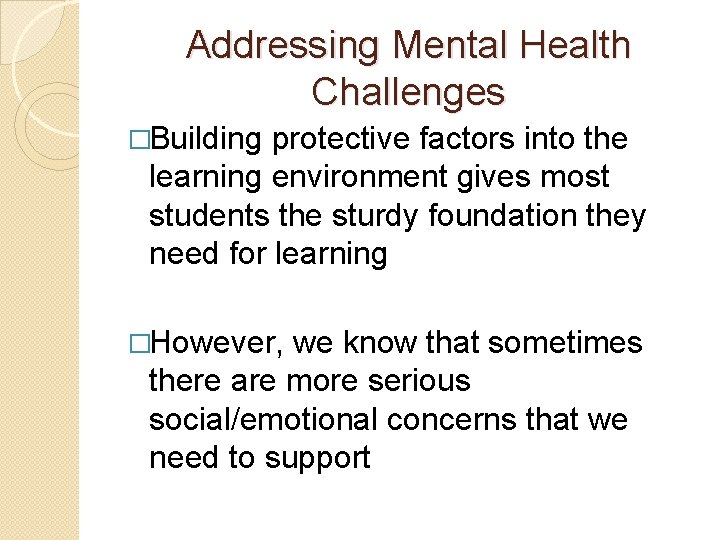 Addressing Mental Health Challenges

□Building protective factors into the learning environment gives most students the sturdy foundation they need for learning

□However, we know that sometimes there are more serious social/emotional concerns that we need to support